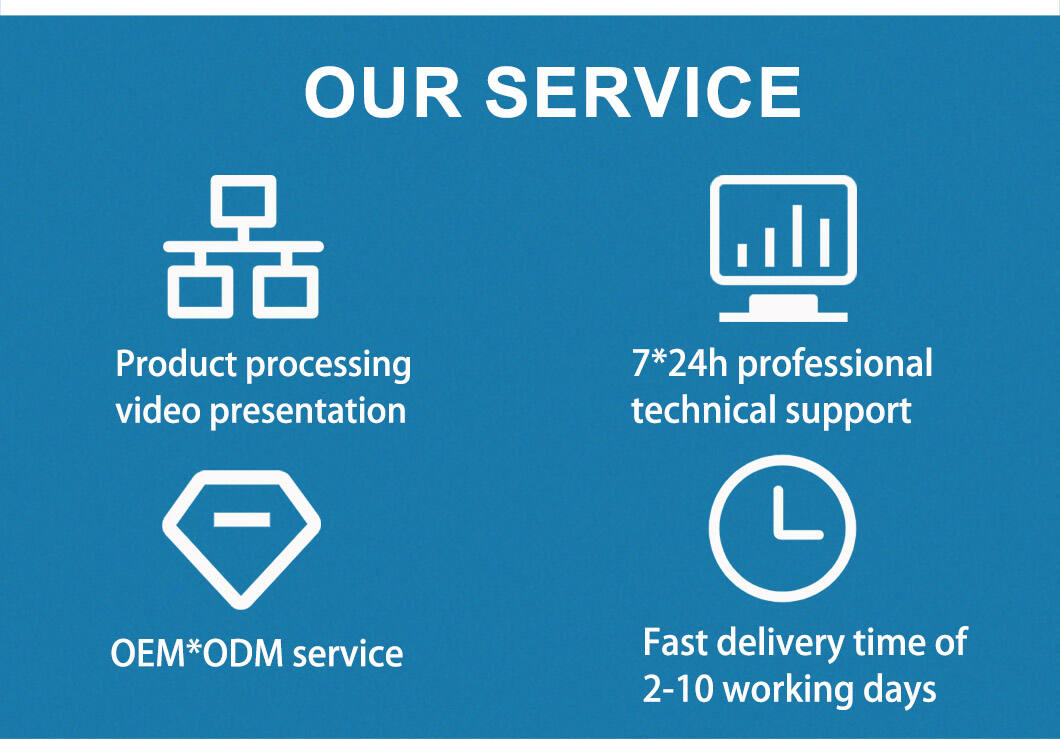 OUR SERVICE

Product processing video presentation

7*24h professional technical support

OEM*ODM service

Fast delivery time of 2-10 working days